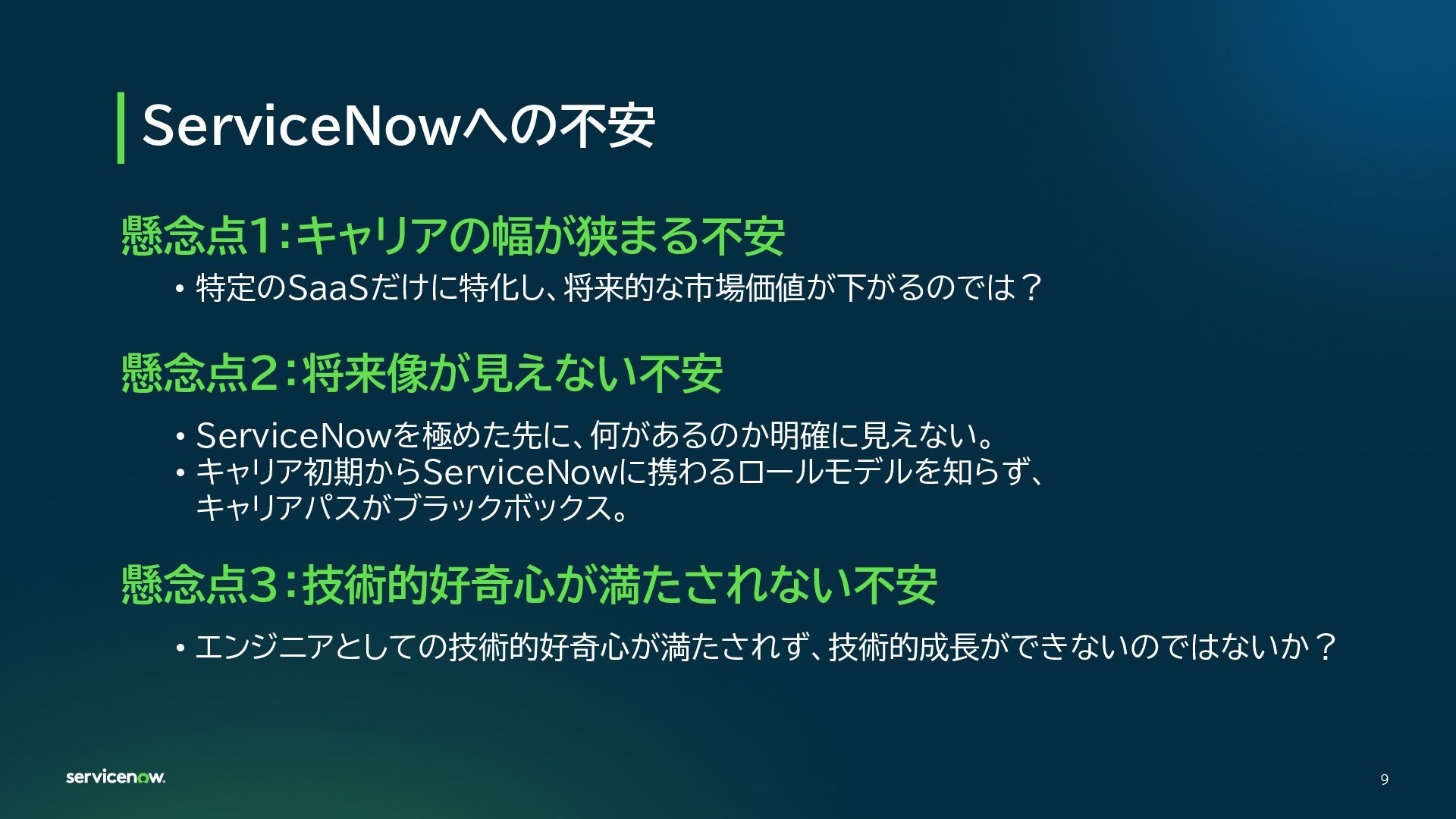 ServiceNowへの不安

懸念点1：キャリアの幅が狭まる不安

• 特定のSaaSだけに特化し、将来的な市場価値が下がるのでは？

懸念点2：将来像が見えない不安

• ServiceNowを極めた先に、何があるのか明確に見えない。
• キャリア初期からServiceNowに携わるロールモデルを知らず、キャリアパスがブラックボックス。

懸念点3：技術的好奇心が満たされない不安

• エンジニアとしての技術的好奇心が満たされず、技術的成長ができないのではないか？

servicenow.

9